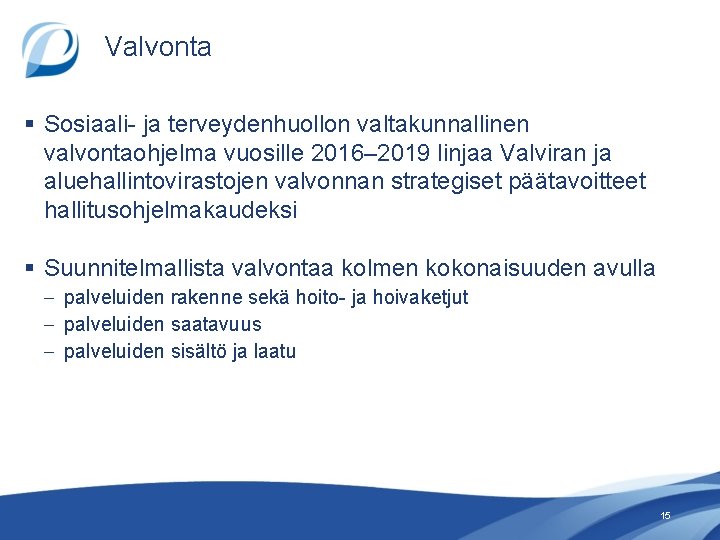 Valvonta

▪ Sosiaali- ja terveydenhuollon valtakunnallinen valvontaohjelma vuosille 2016–2019 linjaa Valviran ja aluehallintovirastojen valvonnan strategiset päätavoitteet hallitusohjelmakaudeksi

▪ Suunnitelmallista valvontaa kolmen kokonaisuuden avulla
– palveluiden rakenne sekä hoito- ja hoivaketjut
– palveluiden saatavuus
– palveluiden sisältö ja laatu

15